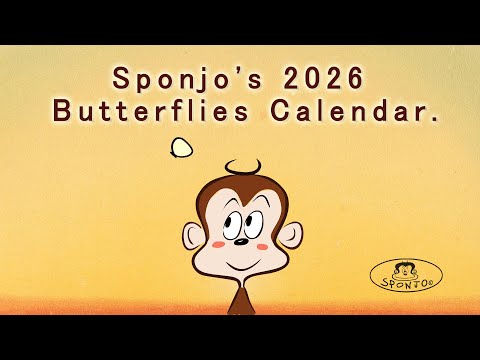 Sponjo's 2026
Butterflies Calendar.

SPONJO®